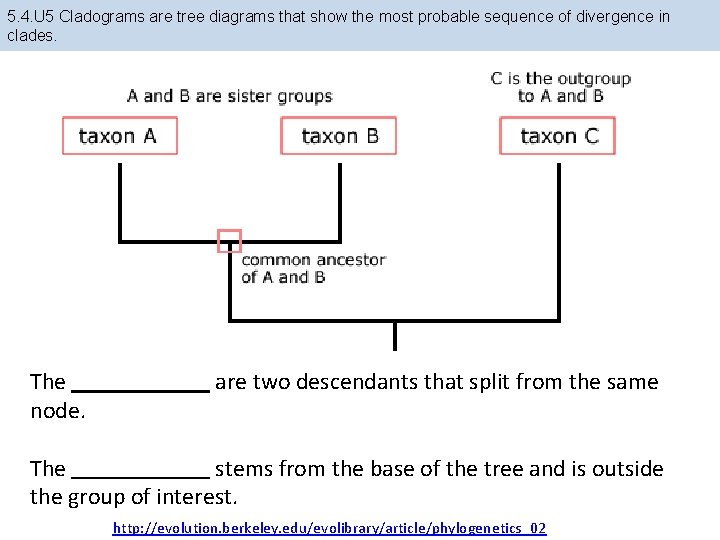 5.4.U5 Cladograms are tree diagrams that show the most probable sequence of divergence in clades.

A and B are sister groups

C is the outgroup
to A and B

taxon A

taxon B

taxon C

common ancestor
of A and B

The ____ are two descendants that split from the same node.

The ____ stems from the base of the tree and is outside the group of interest.

http://evolution.berkeley.edu/evolibrary/article/phylogenetics_02